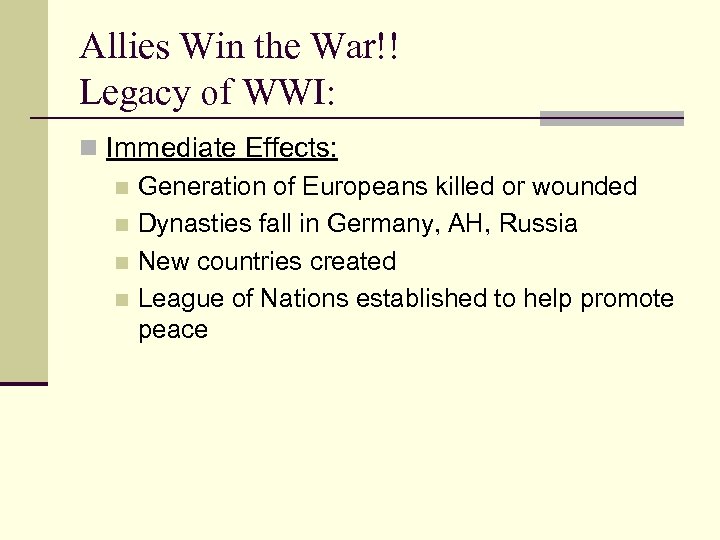 Allies Win the War!!
Legacy of WWI:

Immediate Effects:

Generation of Europeans killed or wounded

Dynasties fall in Germany, AH, Russia

New countries created

League of Nations established to help promote peace